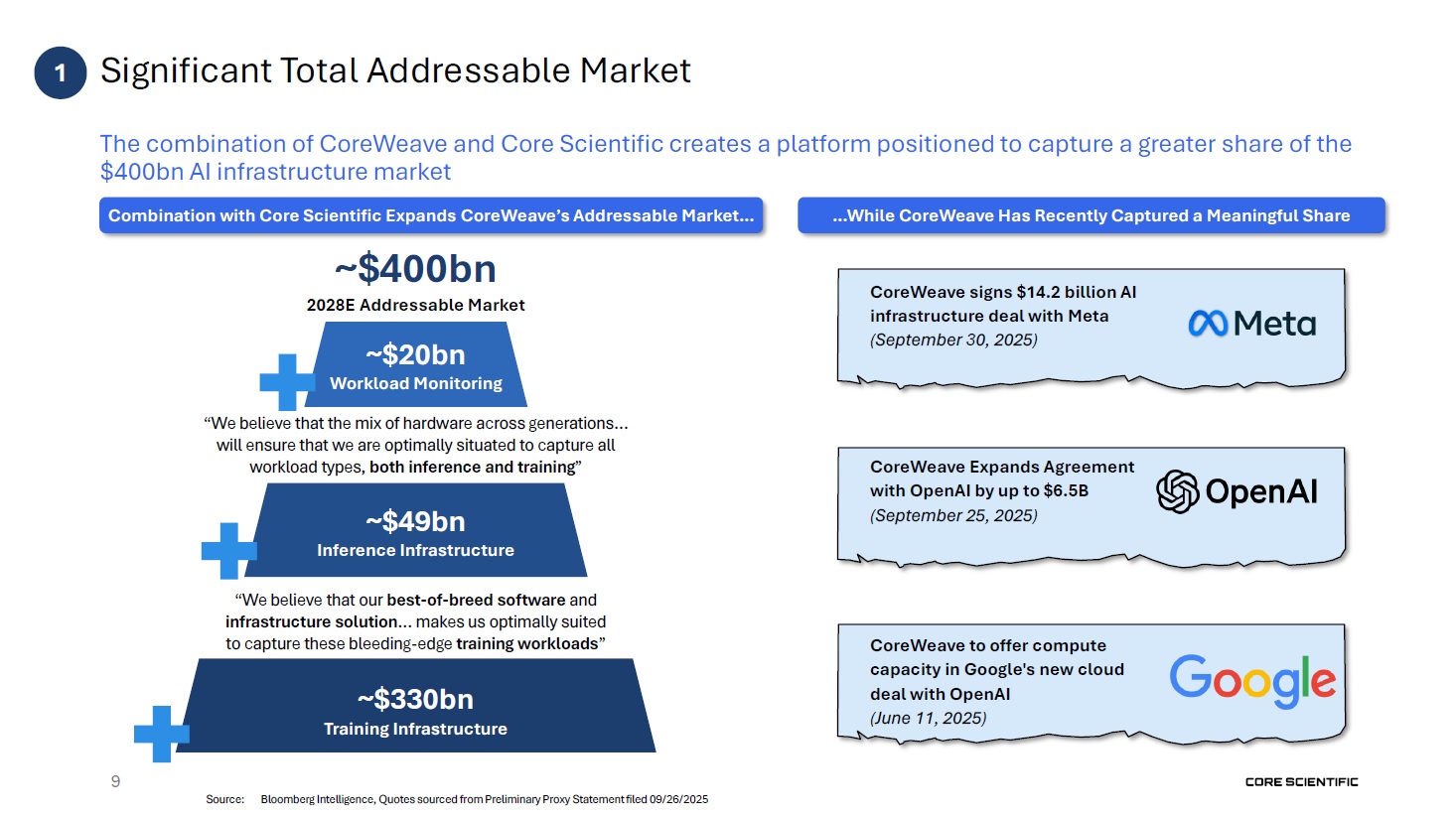 1 Significant Total Addressable Market

The combination of CoreWeave and Core Scientific creates a platform positioned to capture a greater share of the $400bn AI infrastructure market

Combination with Core Scientific Expands CoreWeave's Addressable Market...

~$400bn
2028E Addressable Market

~$20bn
Workload Monitoring

"We believe that the mix of hardware across generations... will ensure that we are optimally situated to capture all workload types, both inference and training"

~$49bn
Inference Infrastructure

"We believe that our best-of-breed software and infrastructure solution... makes us optimally suited to capture these bleeding-edge training workloads"

~$330bn
Training Infrastructure

...While CoreWeave Has Recently Captured a Meaningful Share

CoreWeave signs $14.2 billion AI infrastructure deal with Meta
(September 30, 2025)
Meta

CoreWeave Expands Agreement with OpenAI by up to $6.5B
(September 25, 2025)
OpenAI

CoreWeave to offer compute capacity in Google's new cloud deal with OpenAI
(June 11, 2025)
Google

9

Source: Bloomberg Intelligence, Quotes sourced from Preliminary Proxy Statement filed 09/26/2025

CORE SCIENTIFIC